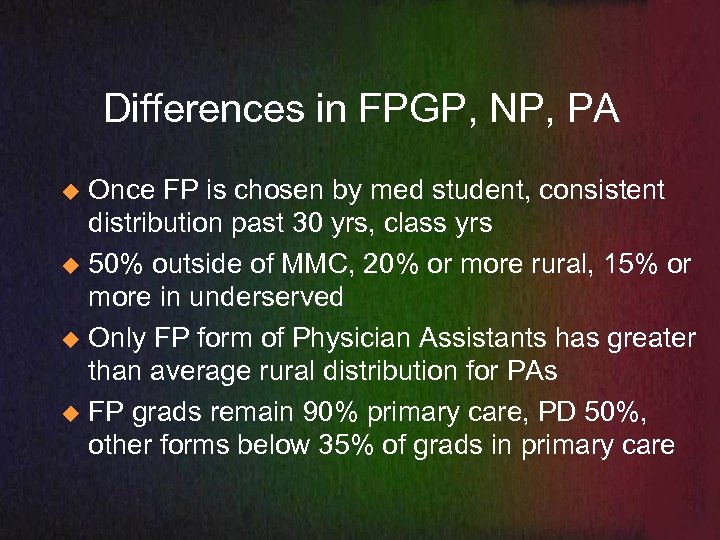 Differences in FPGP, NP, PA

◆ Once FP is chosen by med student, consistent distribution past 30 yrs, class yrs

◆ 50% outside of MMC, 20% or more rural, 15% or more in underserved

◆ Only FP form of Physician Assistants has greater than average rural distribution for PAs

◆ FP grads remain 90% primary care, PD 50%, other forms below 35% of grads in primary care